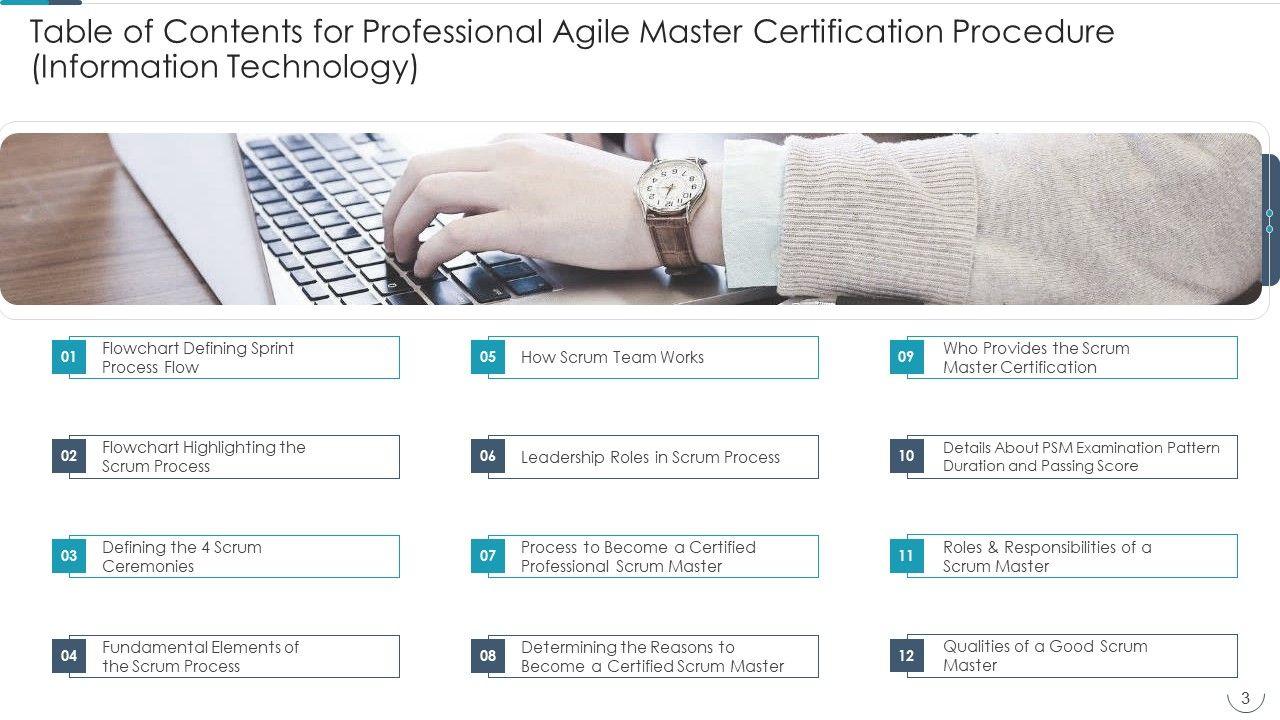 Table of Contents for Professional Agile Master Certification Procedure (Information Technology)

01 Flowchart Defining Sprint Process Flow

02 Flowchart Highlighting the Scrum Process

03 Defining the 4 Scrum Ceremonies

04 Fundamental Elements of the Scrum Process

05 How Scrum Team Works

06 Leadership Roles in Scrum Process

07 Process to Become a Certified Professional Scrum Master

08 Determining the Reasons to Become a Certified Scrum Master

09 Who Provides the Scrum Master Certification

10 Details About PSM Examination Pattern Duration and Passing Score

11 Roles & Responsibilities of a Scrum Master

12 Qualities of a Good Scrum Master

3